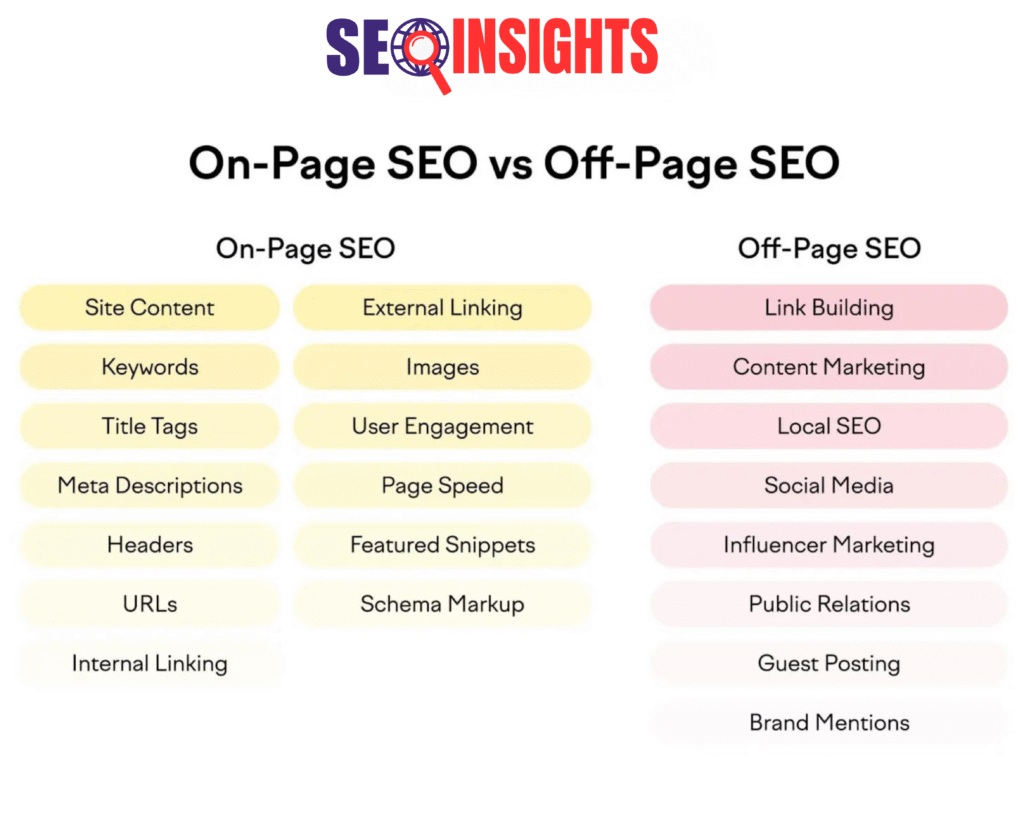 SEO INSIGHTS

On-Page SEO vs Off-Page SEO

On-Page SEO

Site Content
Keywords
Title Tags
Meta Descriptions
Headers
URLs
Internal Linking

External Linking
Images
User Engagement
Page Speed
Featured Snippets
Schema Markup

Off-Page SEO

Link Building
Content Marketing
Local SEO
Social Media
Influencer Marketing
Public Relations
Guest Posting
Brand Mentions